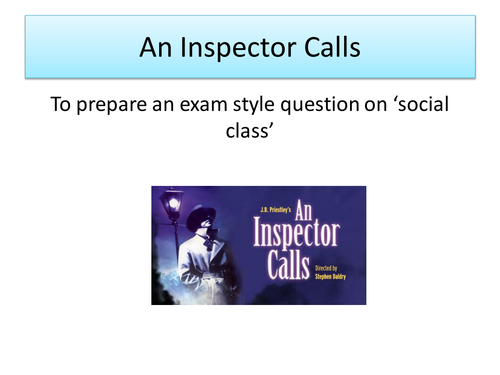 An Inspector Calls

To prepare an exam style question on ‘social class’

J.B. Priestley's An Inspector Calls Directed by Stephen Daldry